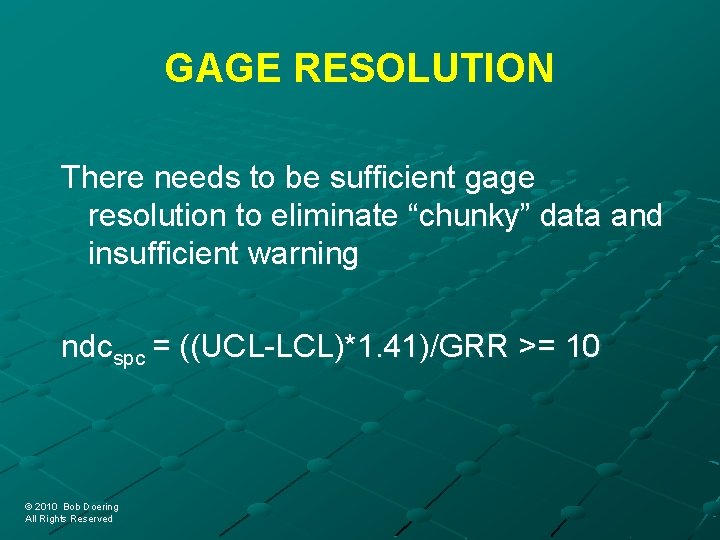 GAGE RESOLUTION

There needs to be sufficient gage resolution to eliminate “chunky” data and insufficient warning

$ndc_{spc}$ = ((UCL-LCL)*1.41)/GRR >= 10

© 2010 Bob Doering
All Rights Reserved